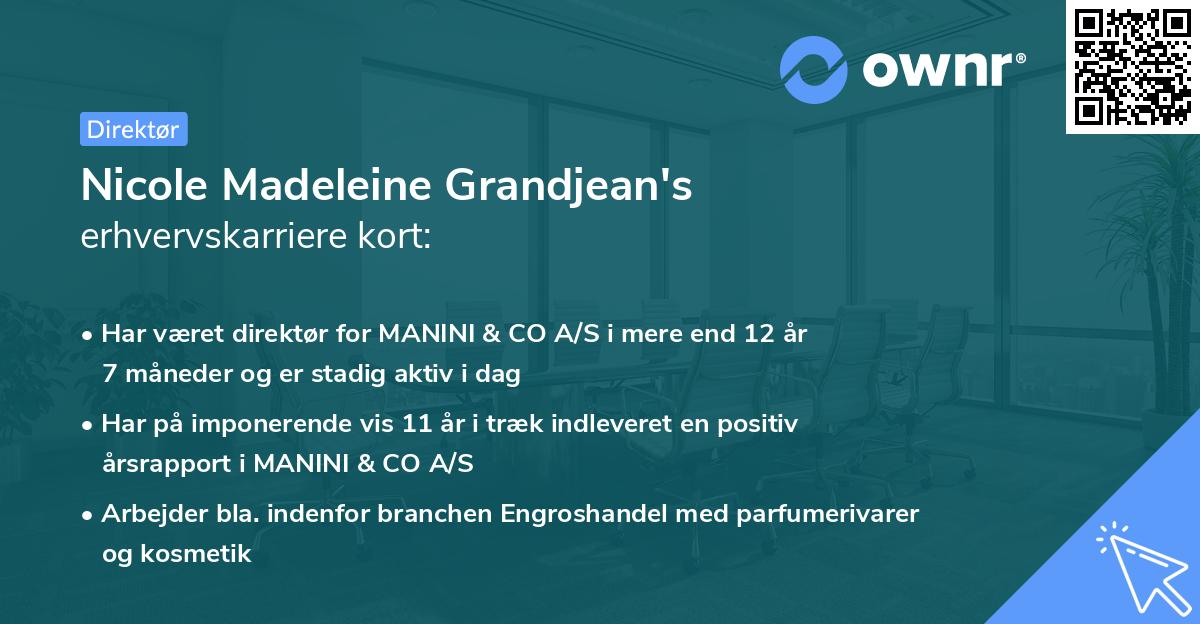 ownr®

Direktør

Nicole Madeleine Grandjean's
erhvervskarriere kort:

• Har været direktør for MANINI & CO A/S i mere end 12 år 7 måneder og er stadig aktiv i dag

• Har på imponerende vis 11 år i træk indleveret en positiv årsrapport i MANINI & CO A/S

• Arbejder bla. indenfor branchen Engroshandel med parfumerivarer og kosmetik